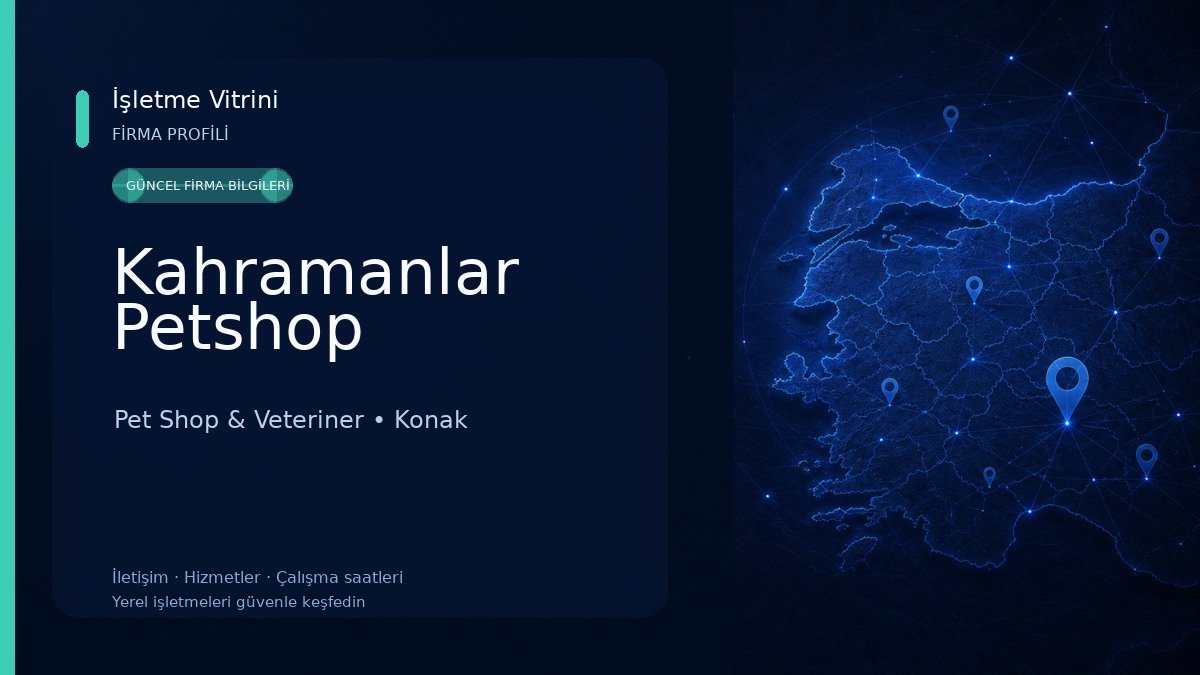 İşletme Vitrini
FİRMA PROFİLİ

GÜNCEL FİRMA BİLGİLERİ

Kahramanlar Petshop

Pet Shop & Veteriner • Konak

İletişim · Hizmetler · Çalışma saatleri
Yerel işletmeleri güvenle keşfedin